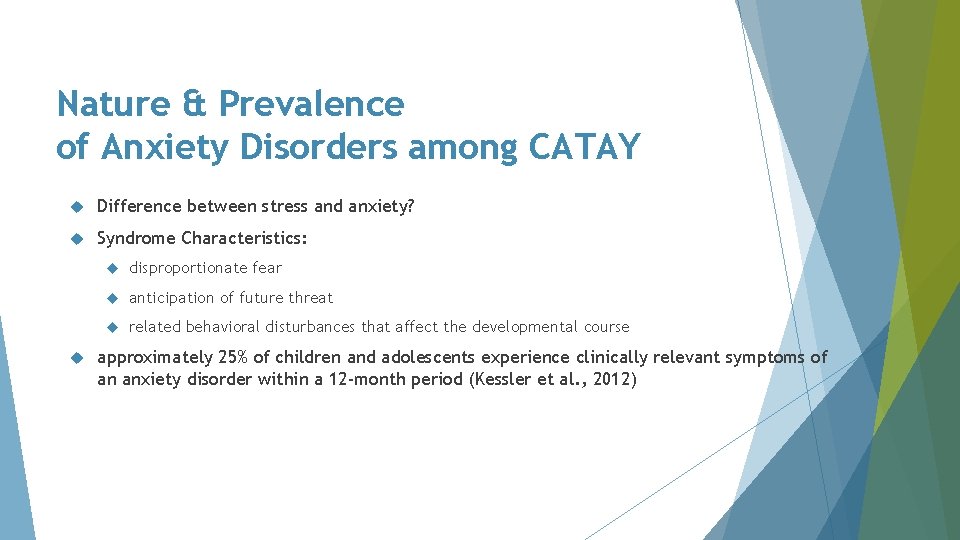 Nature & Prevalence of Anxiety Disorders among CATAY

Difference between stress and anxiety?

Syndrome Characteristics:

disproportionate fear

anticipation of future threat

related behavioral disturbances that affect the developmental course

approximately 25% of children and adolescents experience clinically relevant symptoms of an anxiety disorder within a 12-month period (Kessler et al., 2012)